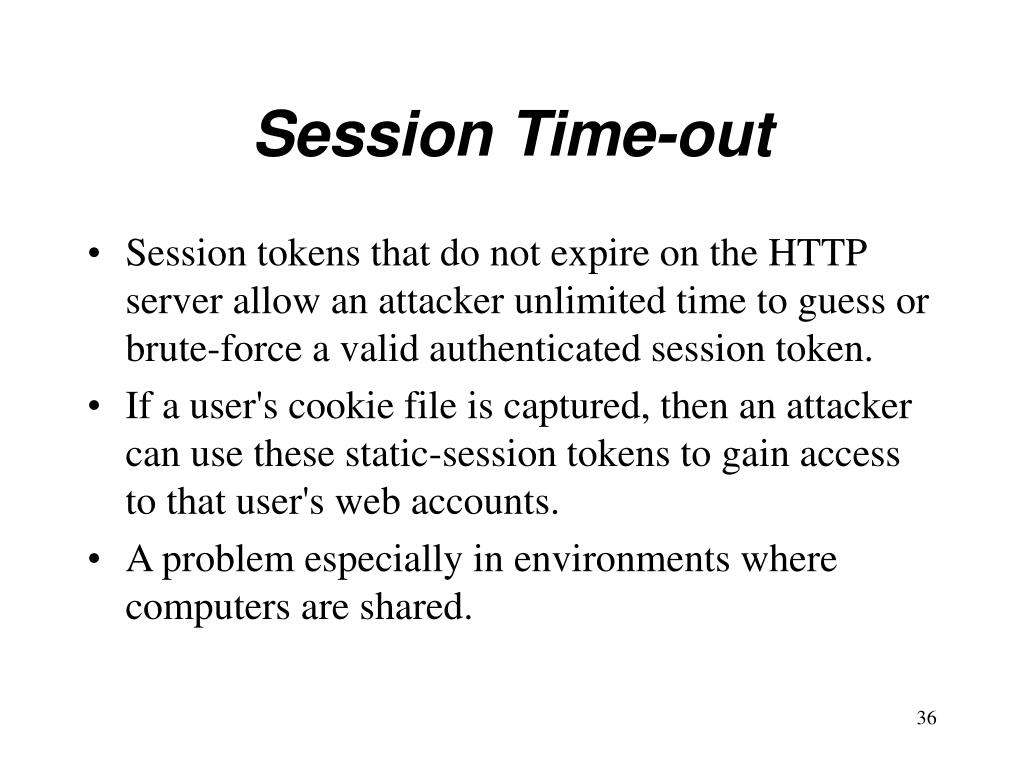 Session Time-out

• Session tokens that do not expire on the HTTP server allow an attacker unlimited time to guess or brute-force a valid authenticated session token.
• If a user's cookie file is captured, then an attacker can use these static-session tokens to gain access to that user's web accounts.
• A problem especially in environments where computers are shared.

36